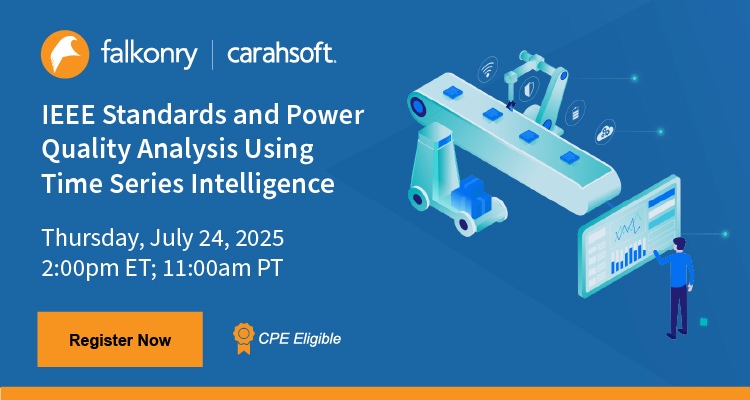 falkonry | carahsoft.

IEEE Standards and Power Quality Analysis Using Time Series Intelligence

Thursday, July 24, 2025
2:00pm ET; 11:00am PT

Register Now

CPE Eligible